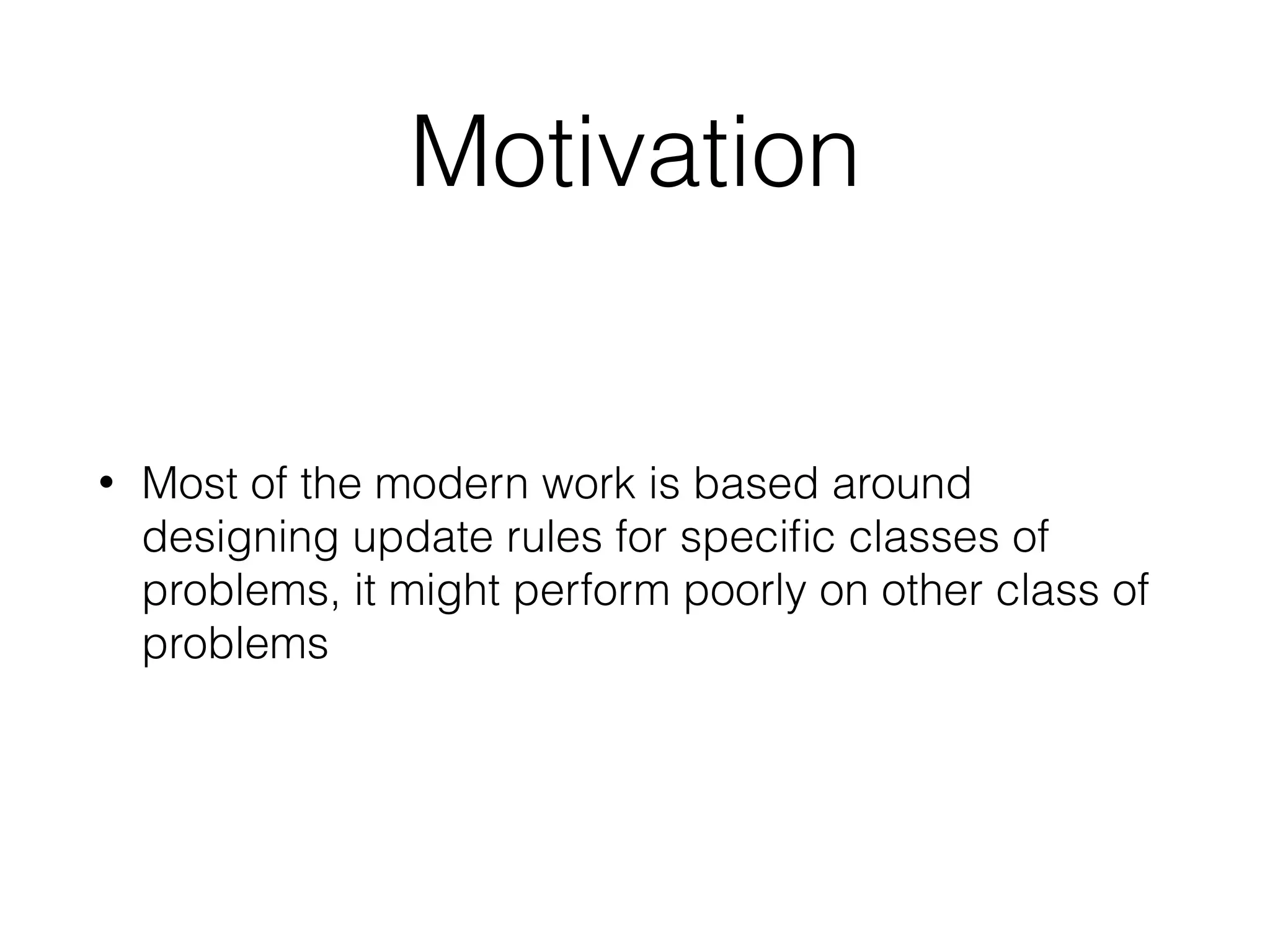 Motivation

• Most of the modern work is based around designing update rules for specific classes of problems, it might perform poorly on other class of problems